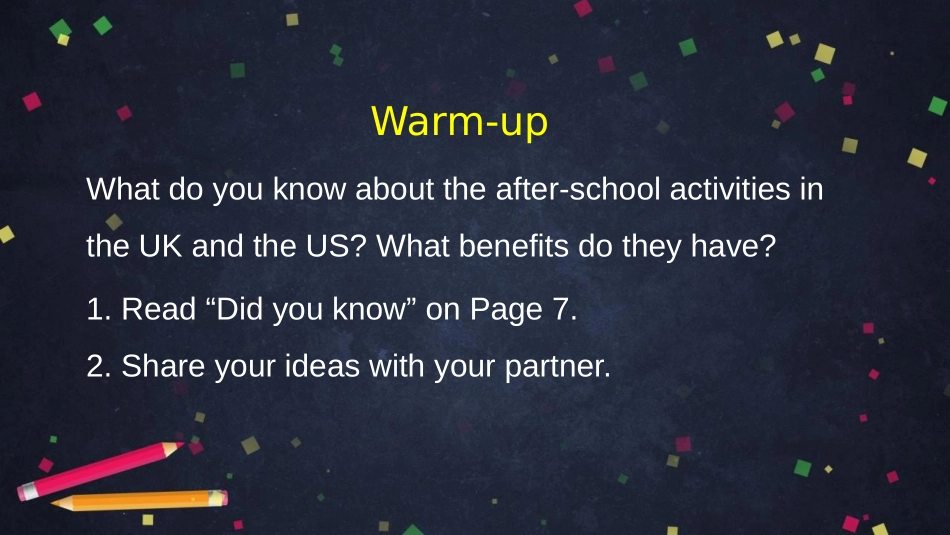 Warm-up

What do you know about the after-school activities in the UK and the US? What benefits do they have?

1. Read “Did you know” on Page 7.

2. Share your ideas with your partner.